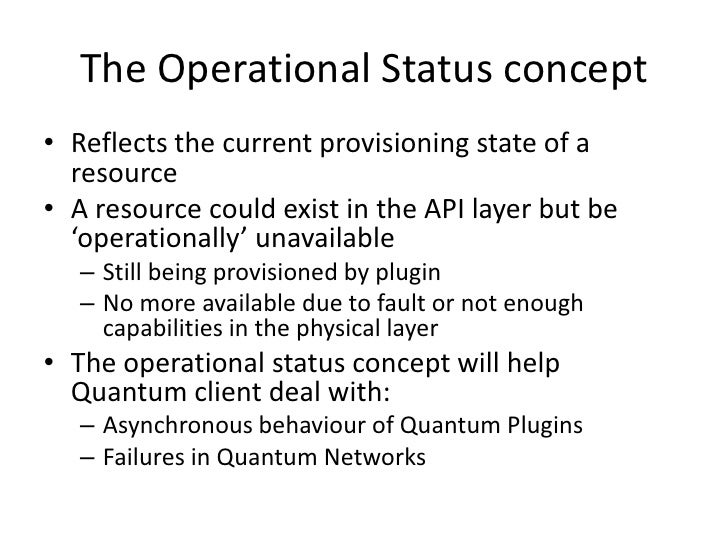 The Operational Status concept

• Reflects the current provisioning state of a resource
• A resource could exist in the API layer but be ‘operationally’ unavailable
  – Still being provisioned by plugin
  – No more available due to fault or not enough capabilities in the physical layer
• The operational status concept will help Quantum client deal with:
  – Asynchronous behaviour of Quantum Plugins
  – Failures in Quantum Networks